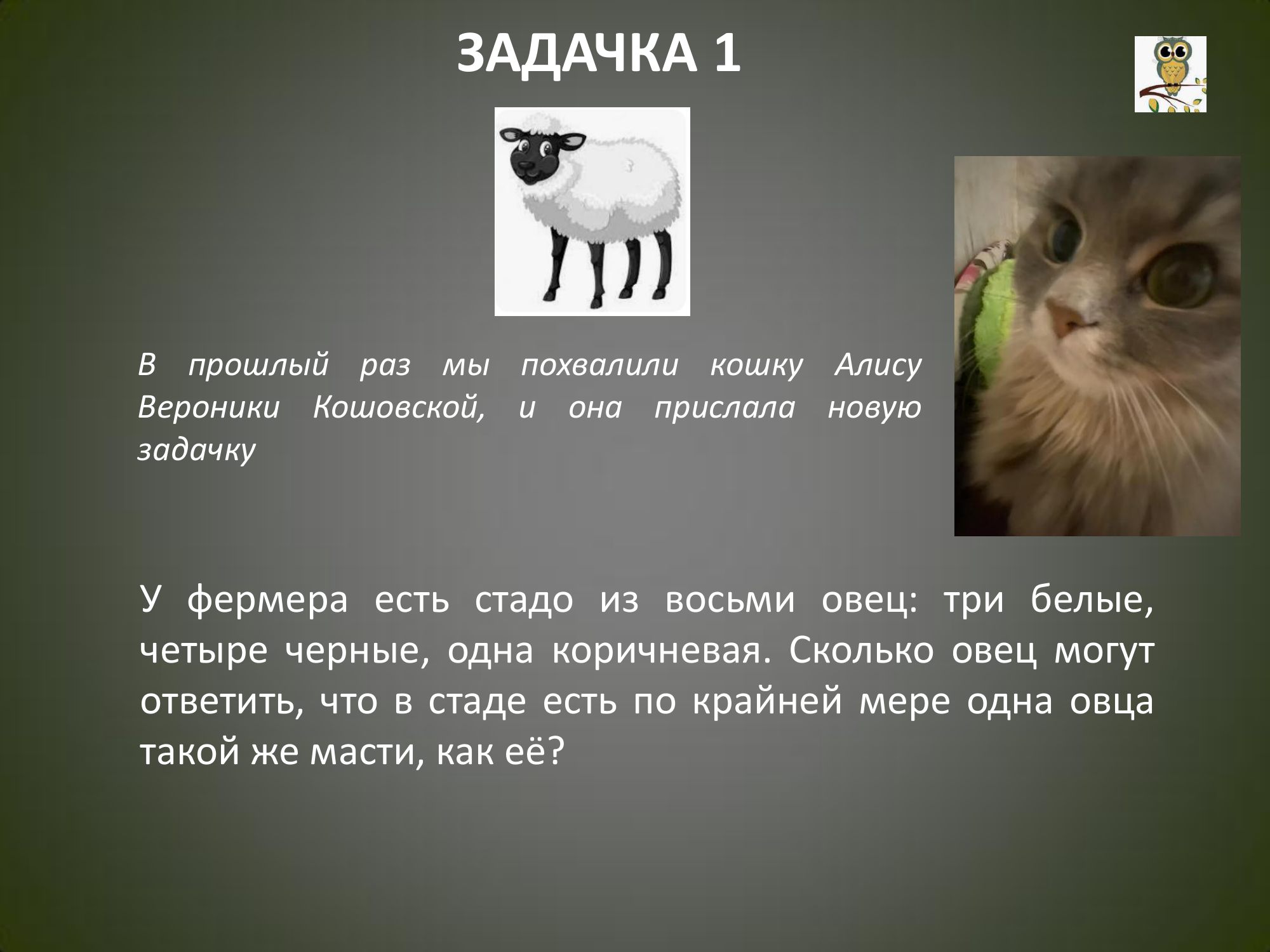 ЗАДАЧКА 1

В прошлый раз мы похвалили кошку Алису Вероники Кошовской, и она прислала новую задачку

У фермера есть стадо из восьми овец: три белые, четыре черные, одна коричневая. Сколько овец могут ответить, что в стаде есть по крайней мере одна овца такой же масти, как её?